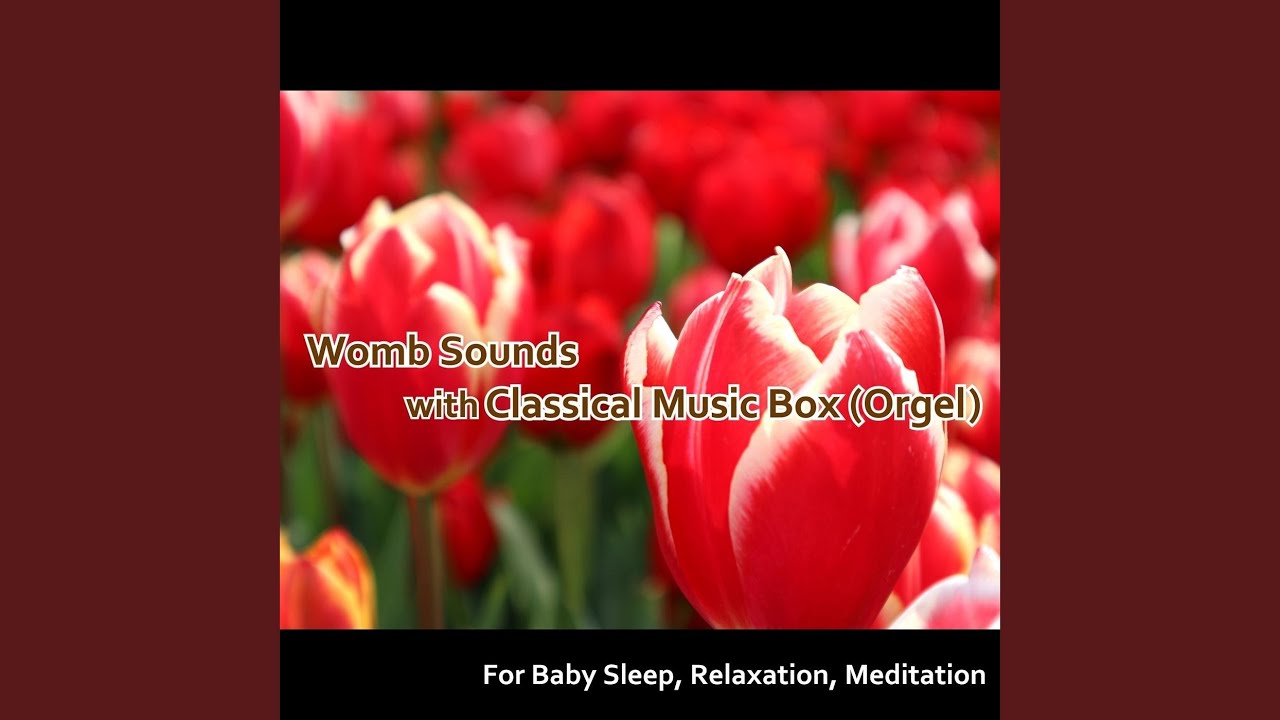 Womb Sounds
with Classical Music Box (Orgel)

For Baby Sleep, Relaxation, Meditation